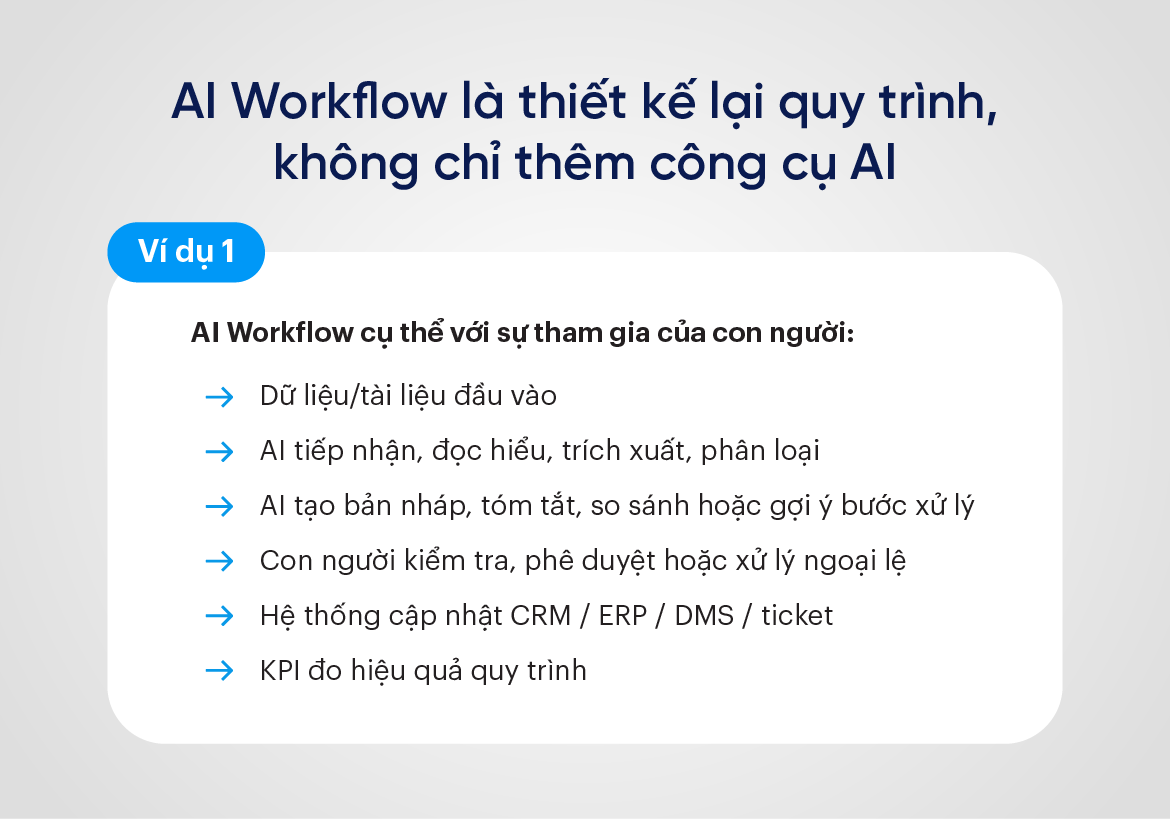 AI Workflow là thiết kế lại quy trình, không chỉ thêm công cụ AI

Ví dụ 1

AI Workflow cụ thể với sự tham gia của con người:

→ Dữ liệu/tài liệu đầu vào

→ AI tiếp nhận, đọc hiểu, trích xuất, phân loại

→ AI tạo bản nháp, tóm tắt, so sánh hoặc gợi ý bước xử lý

→ Con người kiểm tra, phê duyệt hoặc xử lý ngoại lệ

→ Hệ thống cập nhật CRM / ERP / DMS / ticket

→ KPI đo hiệu quả quy trình